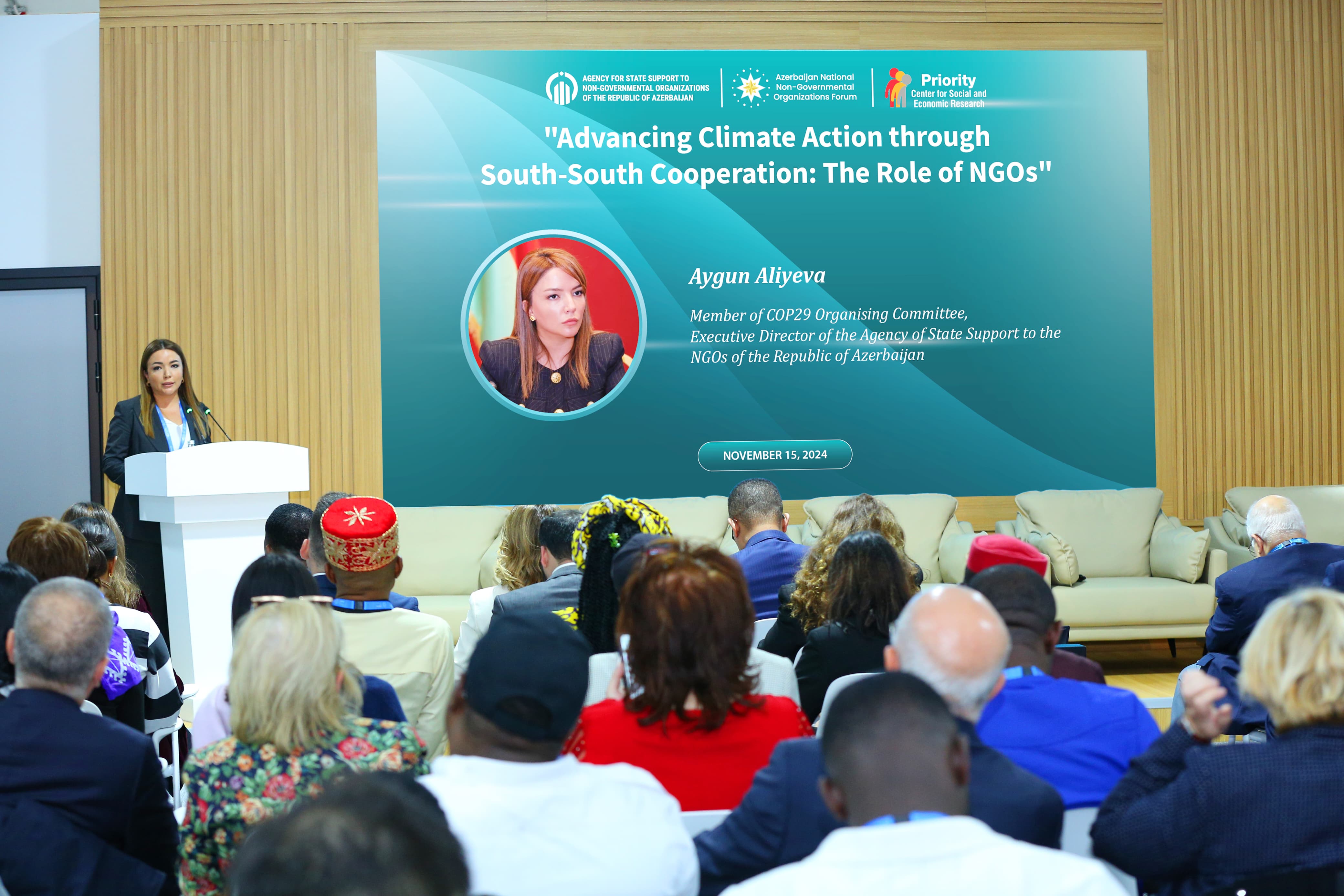 AGENCY FOR STATE SUPPORT TO NON-GOVERNMENTAL ORGANIZATIONS OF THE REPUBLIC OF AZERBAIJAN

Azerbaijan National Non-Governmental Organizations Forum

Priority Center for Social and Economic Research

"Advancing Climate Action through South-South Cooperation: The Role of NGOs"

Aygun Aliyeva

Member of COP29 Organising Committee, Executive Director of the Agency of State Support to the NGOs of the Republic of Azerbaijan

NOVEMBER 15, 2024